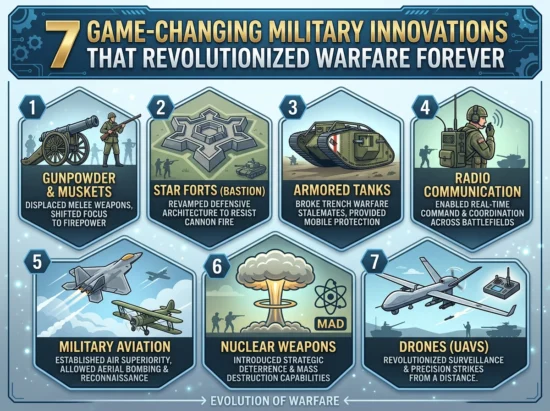 7 GAME-CHANGING MILITARY INNOVATIONS THAT REVOLUTIONIZED WARFARE FOREVER

1
GUNPOWDER & MUSKETS
DISPLACED MELEE WEAPONS, SHIFTED FOCUS TO FIREPOWER

2
STAR FORTS (BASTION)
REVAMPED DEFENSIVE ARCHITECTURE TO RESIST CANNON FIRE

3
ARMORED TANKS
BROKE TRENCH WARFARE STALEMATES, PROVIDED MOBILE PROTECTION

4
RADIO COMMUNICATION
ENABLED REAL-TIME COMMAND & COORDINATION ACROSS BATTLEFIELDS

5
MILITARY AVIATION
ESTABLISHED AIR SUPERIORITY, ALLOWED AERIAL BOMBING & RECONNAISSANCE

6
MAD
NUCLEAR WEAPONS
INTRODUCED STRATEGIC DETERRENCE & MASS DESTRUCTION CAPABILITIES

7
DRONES (UAVS)
REVOLUTIONIZED SURVEILLANCE & PRECISION STRIKES FROM A DISTANCE.

EVOLUTION OF WARFARE